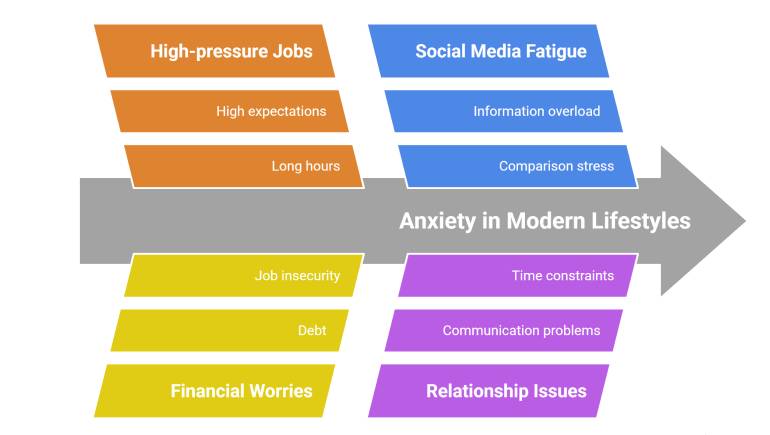 High-pressure Jobs

High expectations

Long hours

Social Media Fatigue

Information overload

Comparison stress

Anxiety in Modern Lifestyles

Job insecurity

Debt

Financial Worries

Time constraints

Communication problems

Relationship Issues